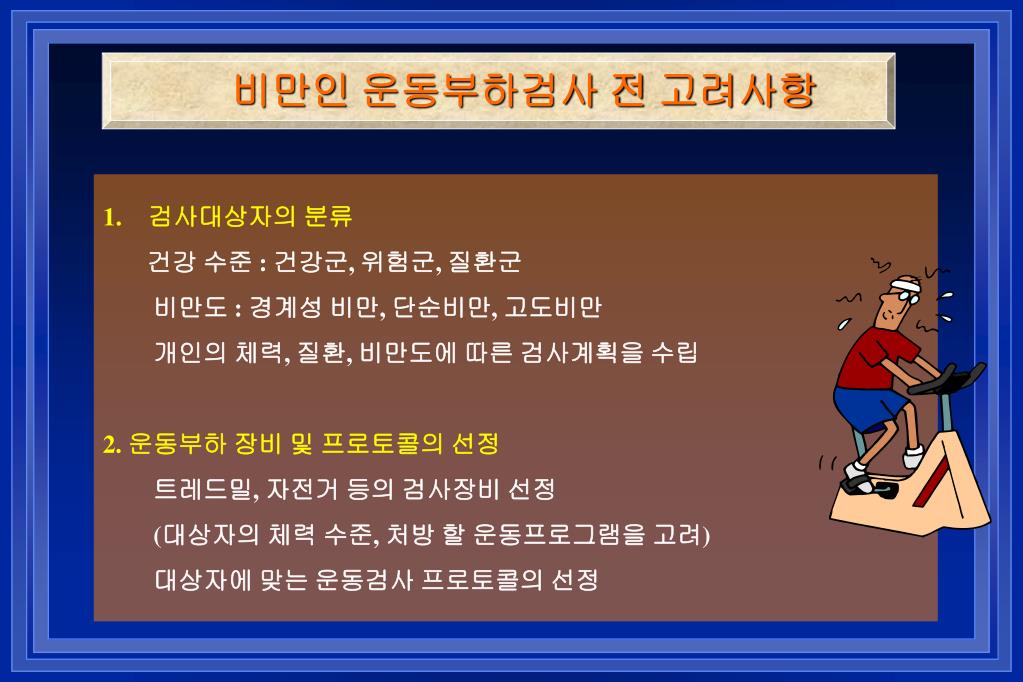 비만인 운동부하검사 전 고려사항

1. 검사대상자의 분류

건강 수준 : 건강군, 위험군, 질환군

비만도 : 경계성 비만, 단순비만, 고도비만

개인의 체력, 질환, 비만도에 따른 검사계획을 수립

2. 운동부하 장비 및 프로토콜의 선정

트레드밀, 자전거 등의 검사장비 선정

(대상자의 체력 수준, 처방 할 운동프로그램을 고려)

대상자에 맞는 운동검사 프로토콜의 선정